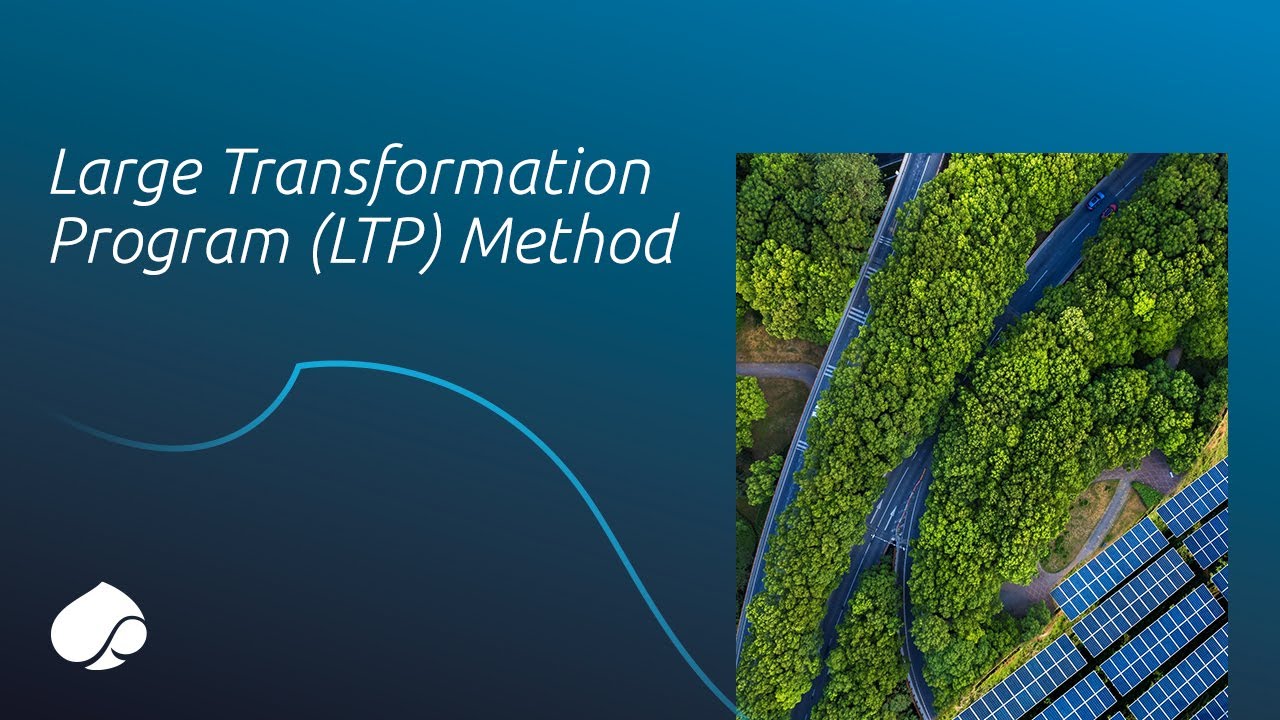 Large Transformation Program (LTP) Method